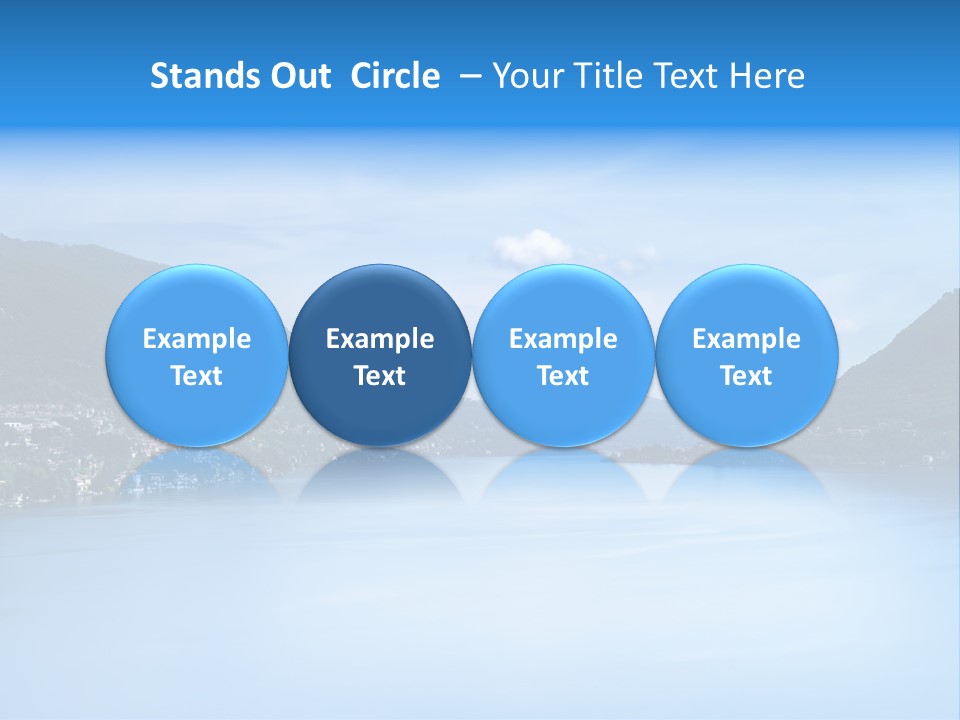 Stands Out  Circle  – Your Title Text Here

Example Text

Example Text

Example Text

Example Text